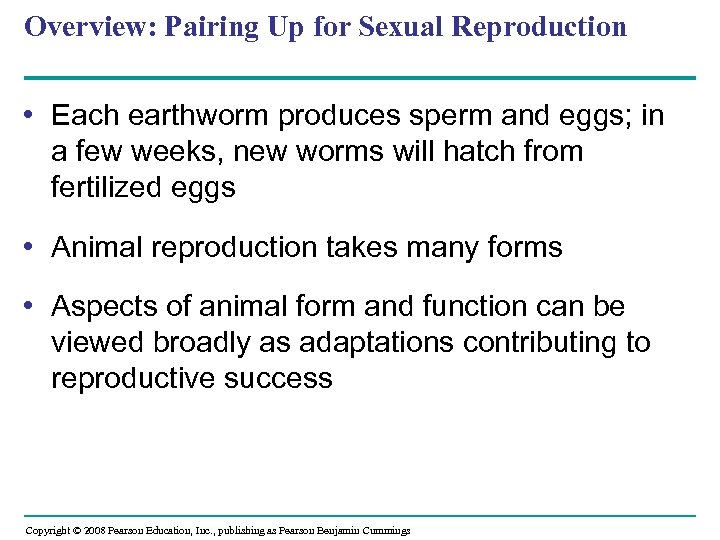 Overview: Pairing Up for Sexual Reproduction

• Each earthworm produces sperm and eggs; in a few weeks, new worms will hatch from fertilized eggs

• Animal reproduction takes many forms

• Aspects of animal form and function can be viewed broadly as adaptations contributing to reproductive success

Copyright © 2008 Pearson Education, Inc., publishing as Pearson Benjamin Cummings